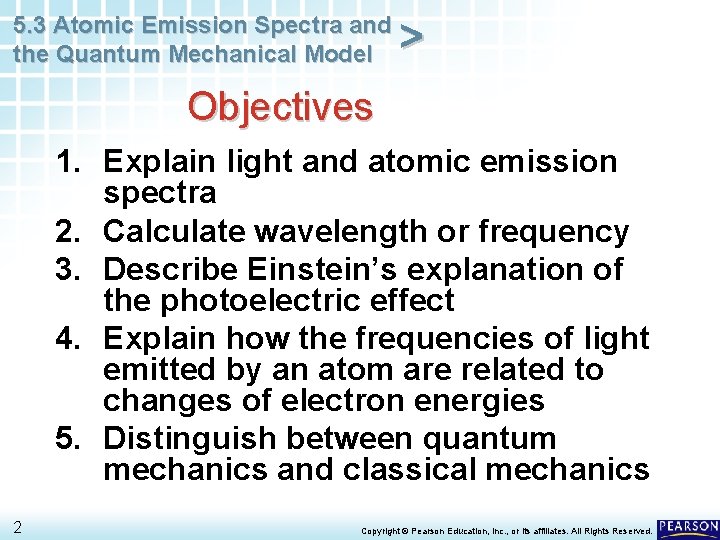 5.3 Atomic Emission Spectra and the Quantum Mechanical Model >

Objectives

1. Explain light and atomic emission spectra
2. Calculate wavelength or frequency
3. Describe Einstein's explanation of the photoelectric effect
4. Explain how the frequencies of light emitted by an atom are related to changes of electron energies
5. Distinguish between quantum mechanics and classical mechanics

2

Copyright © Pearson Education, Inc., or its affiliates. All Rights Reserved.

PEARSON